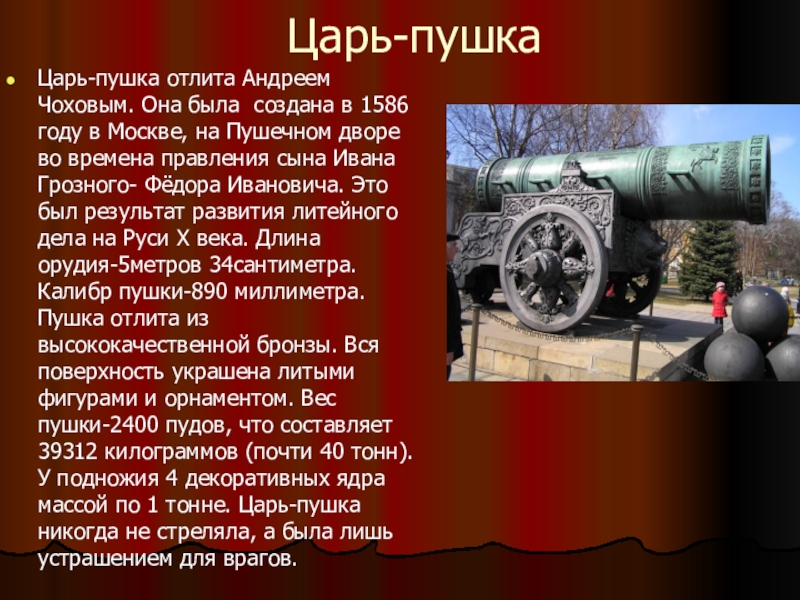 Царь-пушка

Царь-пушка отлита Андреем Чоховым. Она была создана в 1586 году в Москве, на Пушечном дворе во времена правления сына Ивана Грозного- Фёдора Ивановича. Это был результат развития литейного дела на Руси X века. Длина орудия-5метров 34сантиметра. Калибр пушки-890 миллиметра. Пушка отлита из высококачественной бронзы. Вся поверхность украшена литыми фигурами и орнаментом. Вес пушки-2400 пудов, что составляет 39312 килограммов (почти 40 тонн). У подножия 4 декоративных ядра массой по 1 тонне. Царь-пушка никогда не стреляла, а была лишь устрашением для врагов.